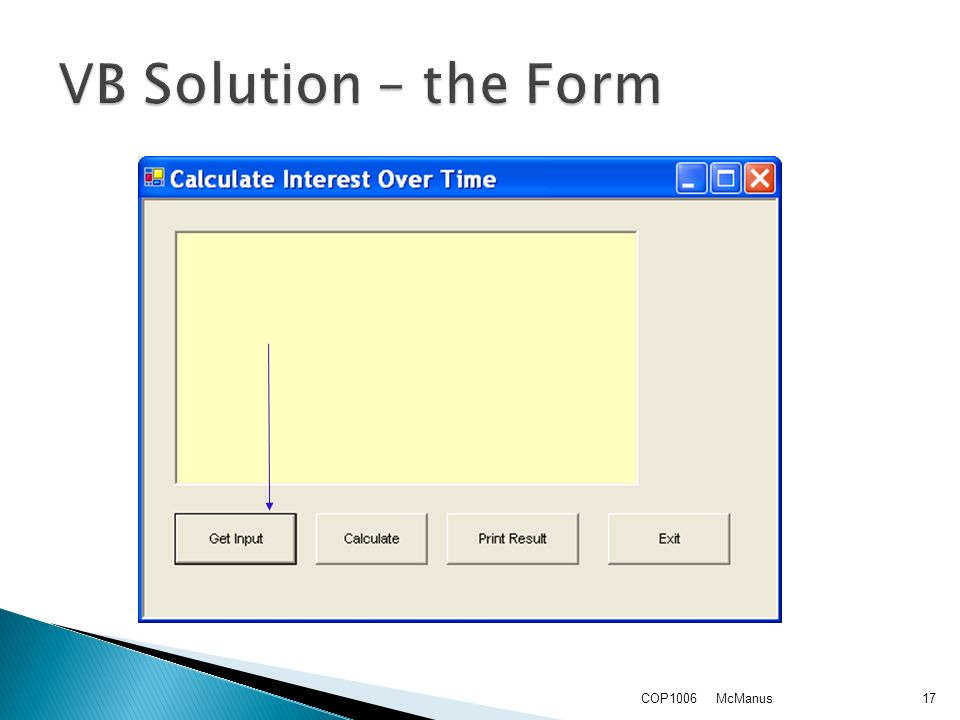 VB Solution – the Form

Calculate Interest Over Time

Get Input

Calculate

Print Result

Exit

COP1006 McManus 17